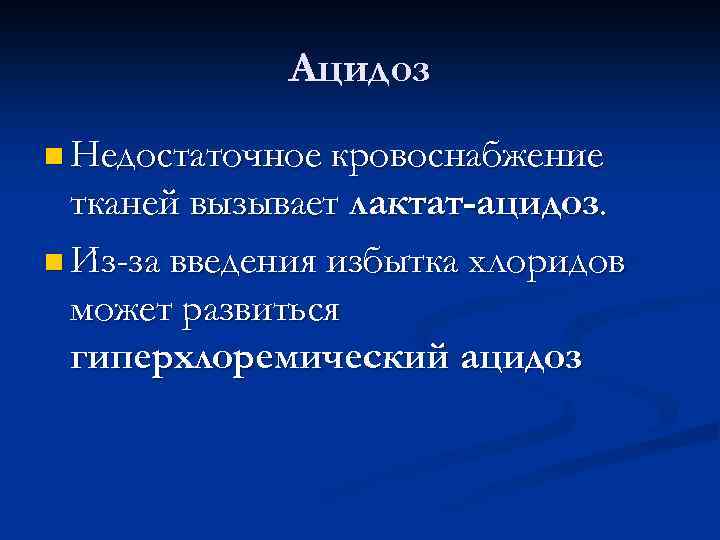 Ацидоз

Недостаточное кровоснабжение тканей вызывает лактат-ацидоз.

Из-за введения избытка хлоридов может развиться гиперхлоремический ацидоз